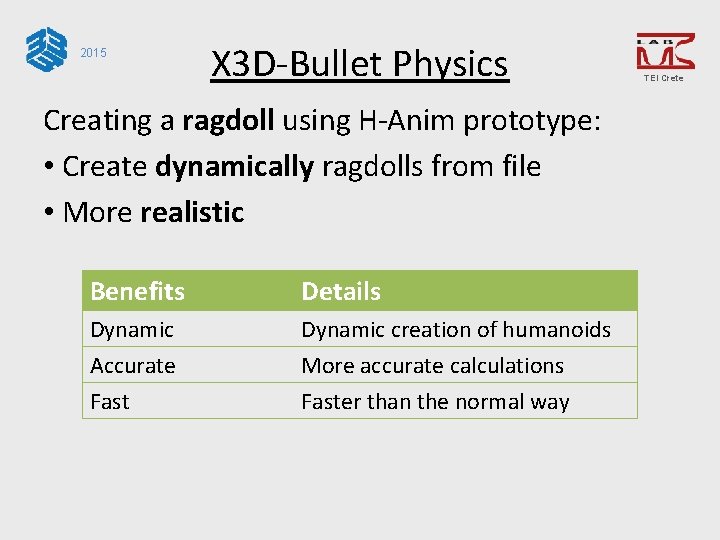 2015

X3D-Bullet Physics

LAB

TEI Crete

Creating a ragdoll using H-Anim prototype:

• Create dynamically ragdolls from file

• More realistic

| Benefits | Details |
|---|---|
| Dynamic | Dynamic creation of humanoids |
| Accurate | More accurate calculations |
| Fast | Faster than the normal way |